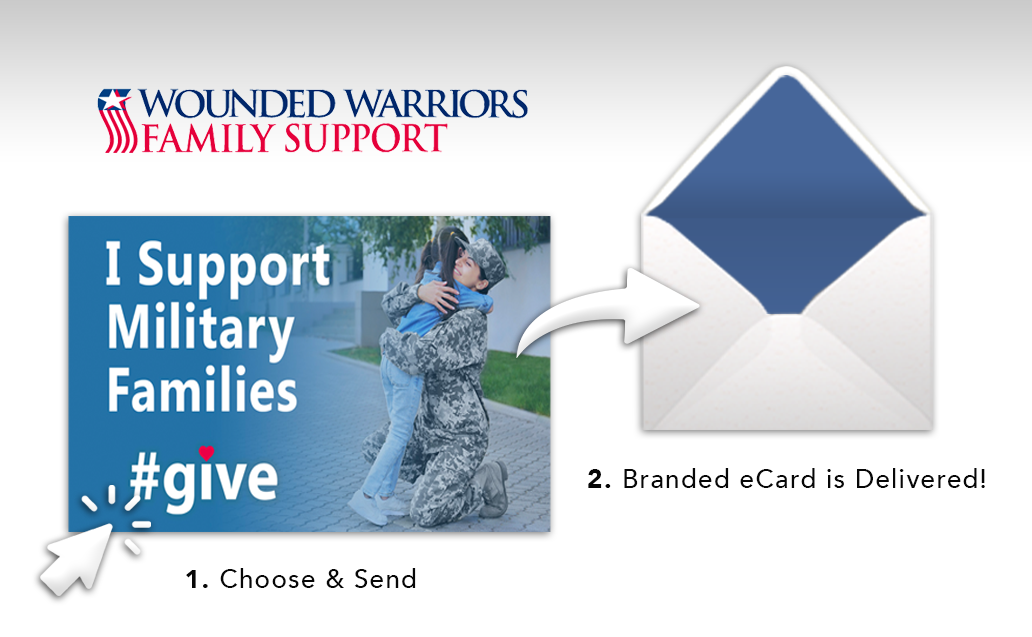 WOUNDED WARRIORS
FAMILY SUPPORT

I Support Military Families
#give

1. Choose & Send

2. Branded eCard is Delivered!